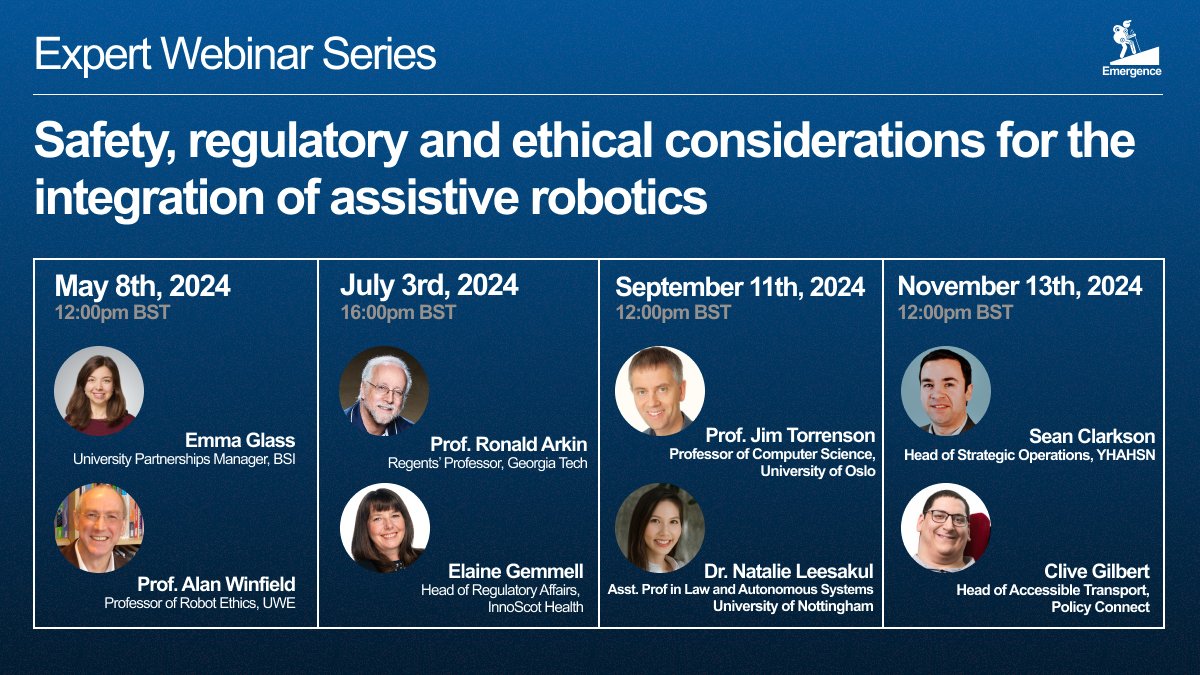 Expert Webinar Series

Emergence

Safety, regulatory and ethical considerations for the integration of assistive robotics

May 8th, 2024
12:00pm BST

Emma Glass
University Partnerships Manager, BSI

Prof. Alan Winfield
Professor of Robot Ethics, UWE

July 3rd, 2024
16:00pm BST

Prof. Ronald Arkin
Regents' Professor, Georgia Tech

Elaine Gemmell
Head of Regulatory Affairs, InnoScot Health

September 11th, 2024
12:00pm BST

Prof. Jim Torrenson
Professor of Computer Science, University of Oslo

Dr. Natalie Leesakul
Asst. Prof in Law and Autonomous Systems
University of Nottingham

November 13th, 2024
12:00pm BST

Sean Clarkson
Head of Strategic Operations, YHAHSN

Clive Gilbert
Head of Accessible Transport, Policy Connect